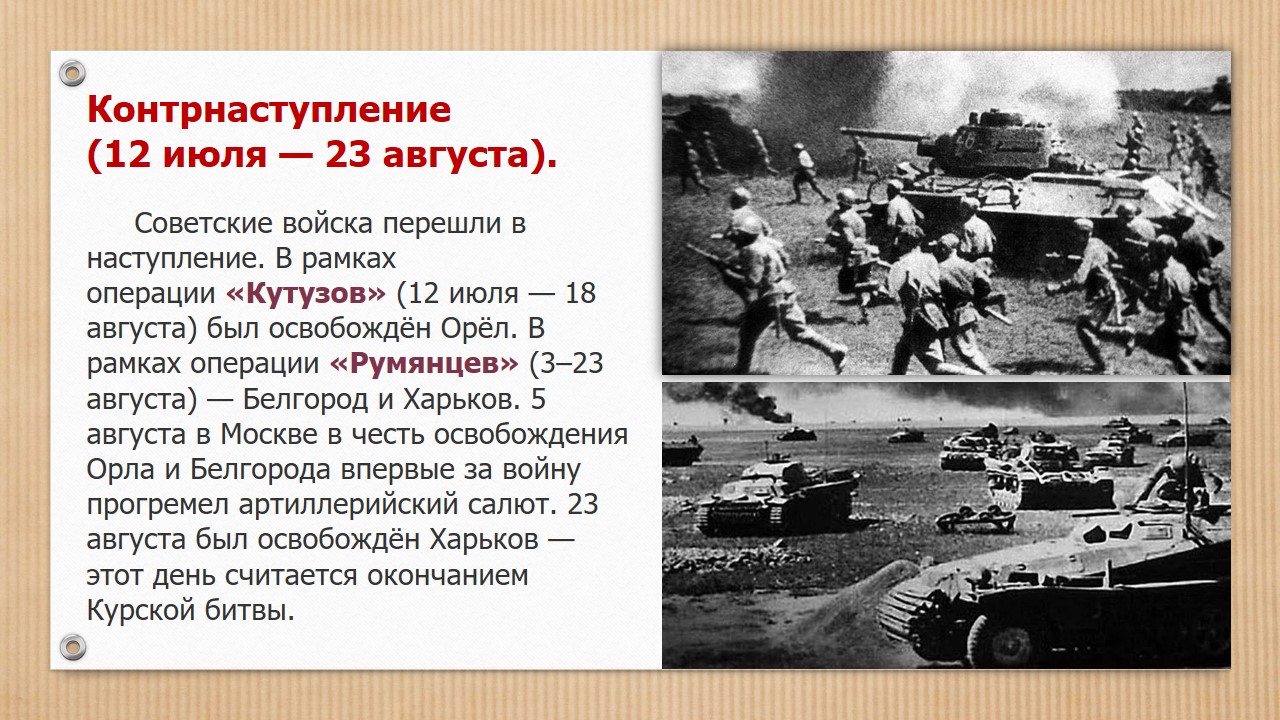 Контрнаступление (12 июля — 23 августа).

Советские войска перешли в наступление. В рамках операции «Кутузов» (12 июля — 18 августа) был освобождён Орёл. В рамках операции «Румянцев» (3–23 августа) — Белгород и Харьков. 5 августа в Москве в честь освобождения Орла и Белгорода впервые за войну прогремел артиллерийский салют. 23 августа был освобождён Харьков — этот день считается окончанием Курской битвы.